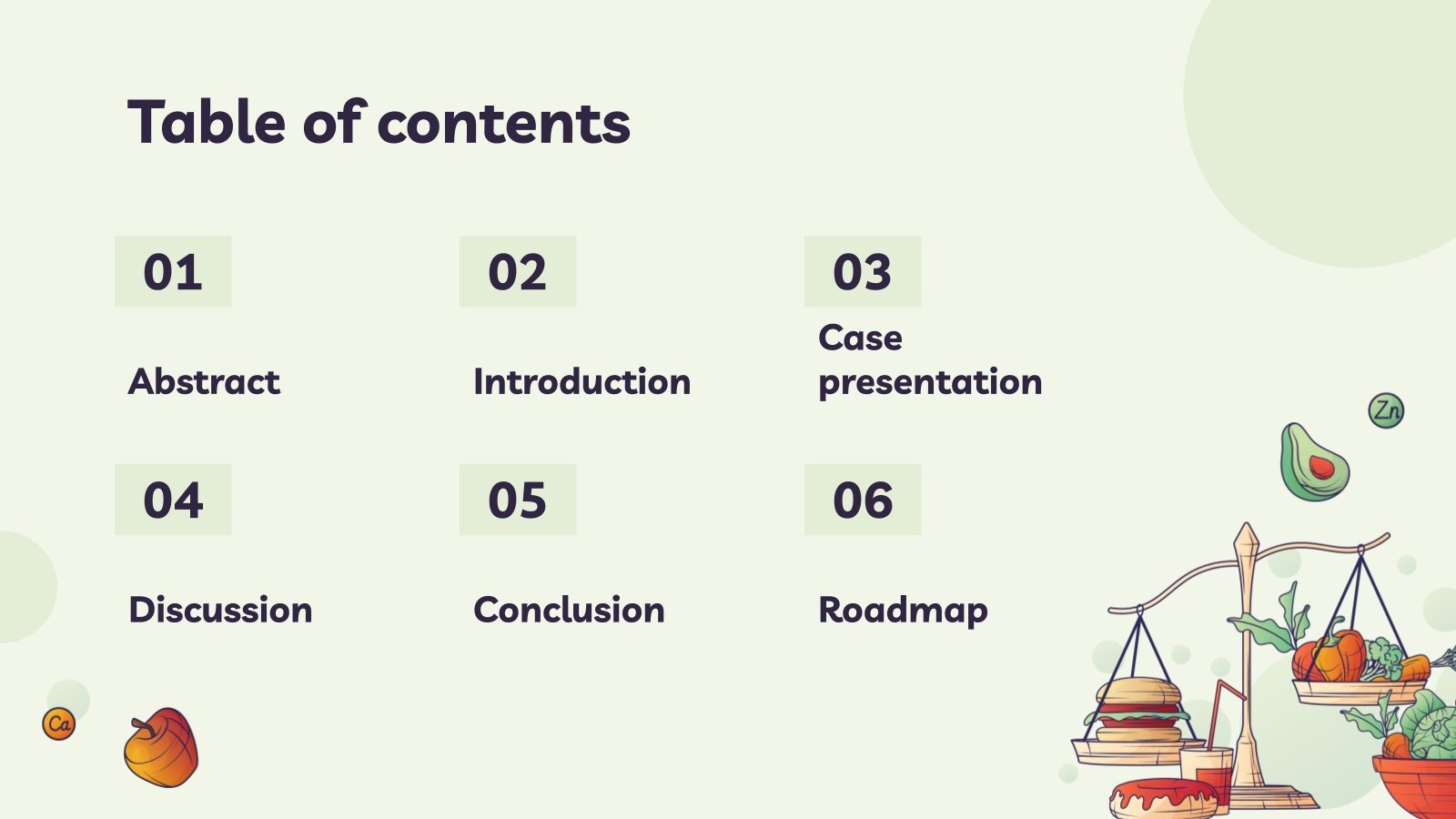 Table of contents

01

Abstract

02

Introduction

03

Case presentation

04

Discussion

05

Conclusion

06

Roadmap

Zn

Ca